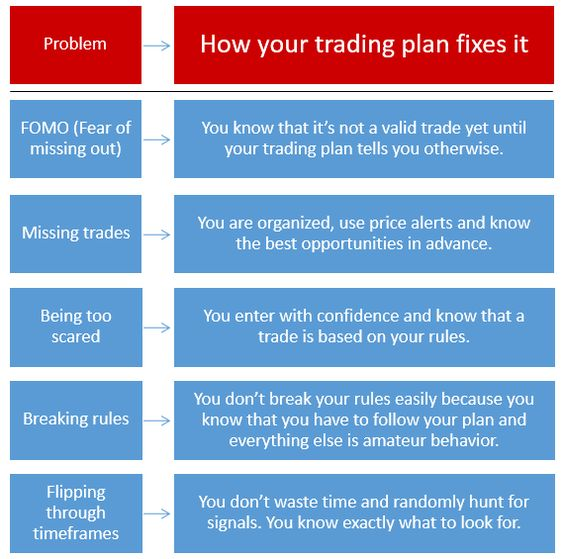 | Problem | How your trading plan fixes it |
|---|---|
| FOMO (Fear of missing out) | You know that it's not a valid trade yet until your trading plan tells you otherwise. |
| Missing trades | You are organized, use price alerts and know the best opportunities in advance. |
| Being too scared | You enter with confidence and know that a trade is based on your rules. |
| Breaking rules | You don't break your rules easily because you know that you have to follow your plan and everything else is amateur behavior. |
| Flipping through timeframes | You don't waste time and randomly hunt for signals. You know exactly what to look for. |